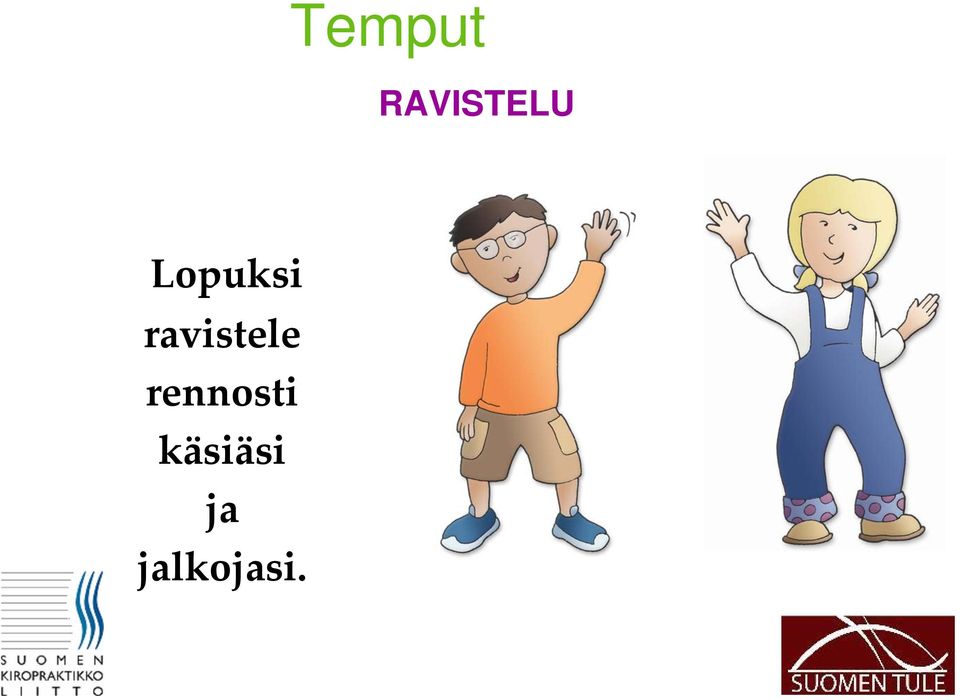 Temput

RAVISTELU

Lopuksi ravistele rennosti käsiäsi ja jalkojasi.

SUOMEN KIROPRAKTIKKO LIITTO

SUOMEN TULE